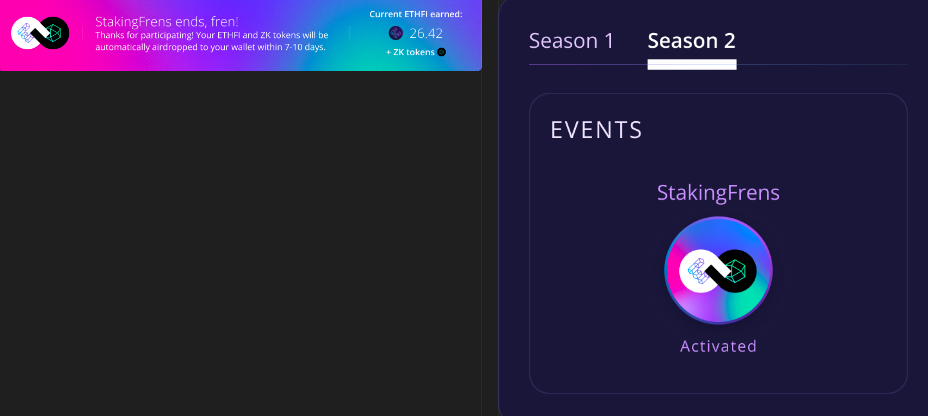 StakingFrens ends, fren!
Thanks for participating! Your ETHFI and ZK tokens will be automatically airdropped to your wallet within 7-10 days.

Current ETHFI earned:
26.42
+ ZK tokens

Season 1 Season 2

EVENTS

StakingFrens

Activated